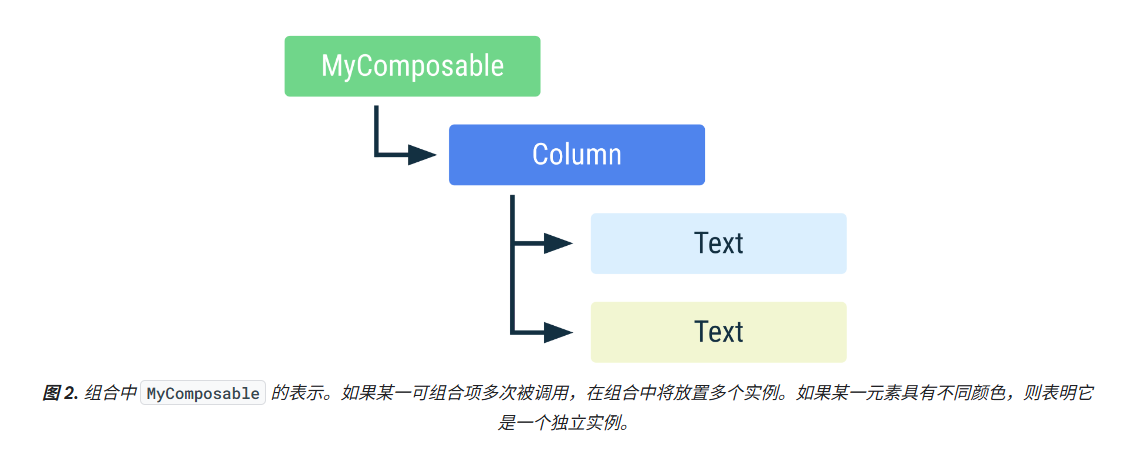 MyComposable

Column

Text

Text

图 2. 组合中 MyComposable 的表示。如果某一可组合项多次被调用，在组合中将放置多个实例。如果某一元素具有不同颜色，则表明它是一个独立实例。